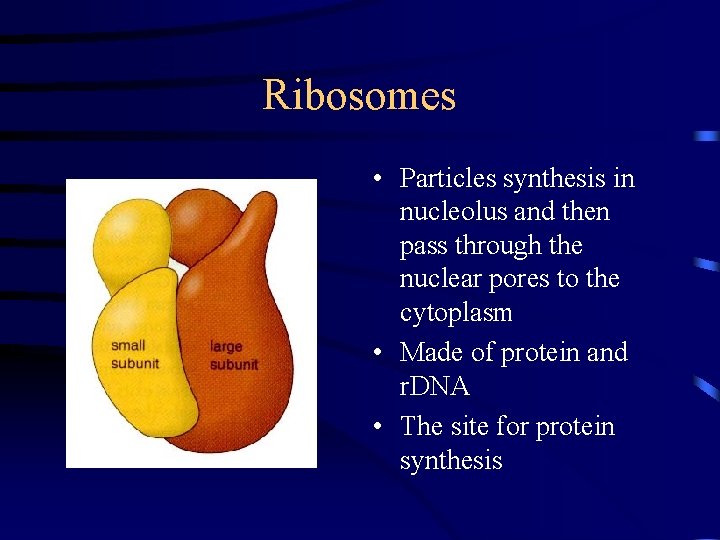 Ribosomes

small subunit

large subunit

• Particles synthesis in nucleolus and then pass through the nuclear pores to the cytoplasm
• Made of protein and rDNA
• The site for protein synthesis